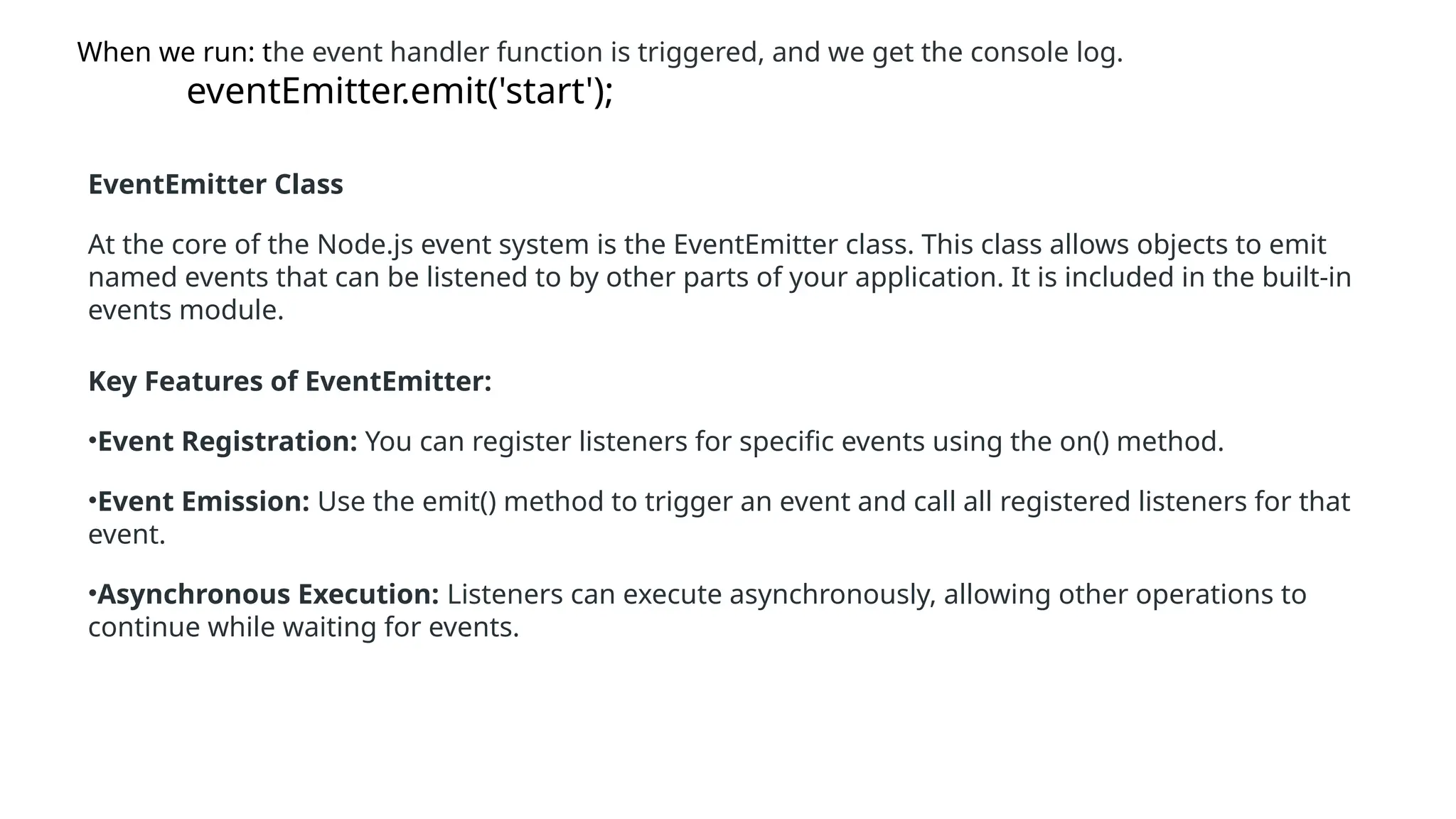 When we run: the event handler function is triggered, and we get the console log.
eventEmitter.emit('start');

EventEmitter Class

At the core of the Node.js event system is the EventEmitter class. This class allows objects to emit named events that can be listened to by other parts of your application. It is included in the built-in events module.

Key Features of EventEmitter:

•Event Registration: You can register listeners for specific events using the on() method.

•Event Emission: Use the emit() method to trigger an event and call all registered listeners for that event.

•Asynchronous Execution: Listeners can execute asynchronously, allowing other operations to continue while waiting for events.